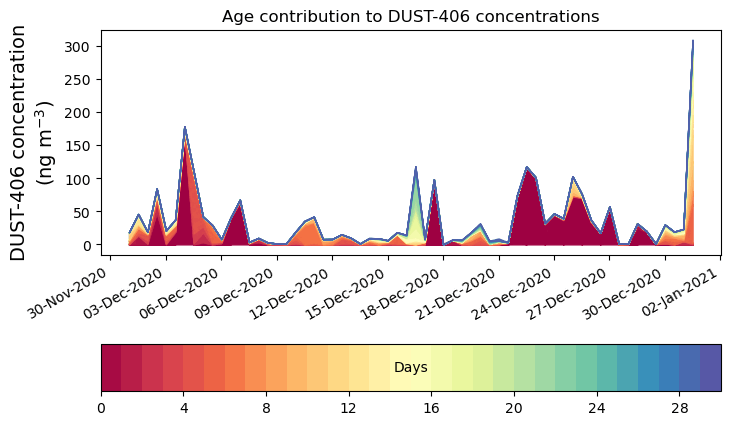 Age contribution to DUST-406 concentrations

DUST-406 concentration (ng m$^{-3}$)

300
250
200
150
100
50
0

30-Nov-2020
03-Dec-2020
06-Dec-2020
09-Dec-2020
12-Dec-2020
15-Dec-2020
18-Dec-2020
21-Dec-2020
24-Dec-2020
27-Dec-2020
30-Dec-2020
02-Jan-2021

Days

0
4
8
12
16
20
24
28